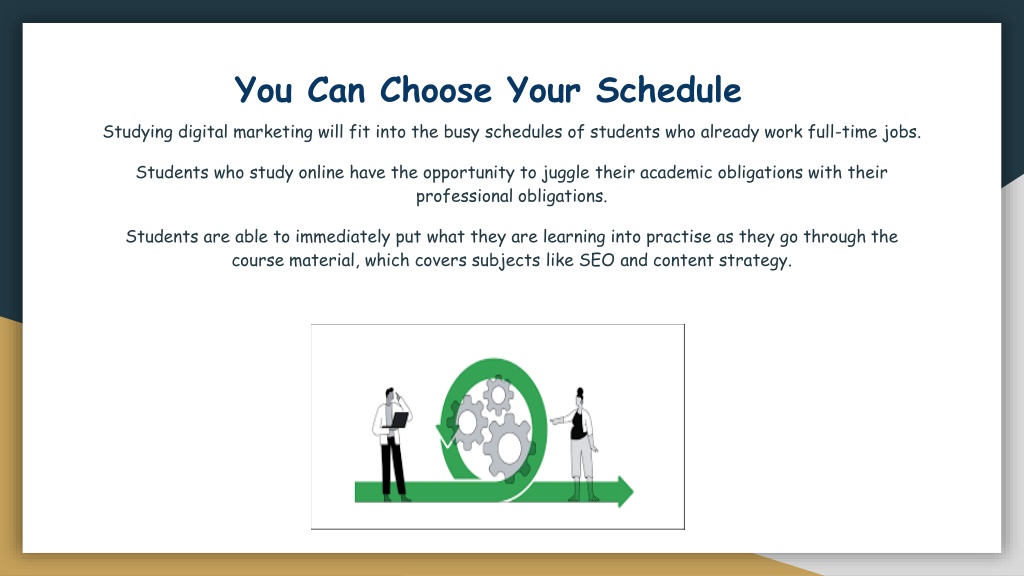 You Can Choose Your Schedule

Studying digital marketing will fit into the busy schedules of students who already work full-time jobs.

Students who study online have the opportunity to juggle their academic obligations with their professional obligations.

Students are able to immediately put what they are learning into practise as they go through the course material, which covers subjects like SEO and content strategy.